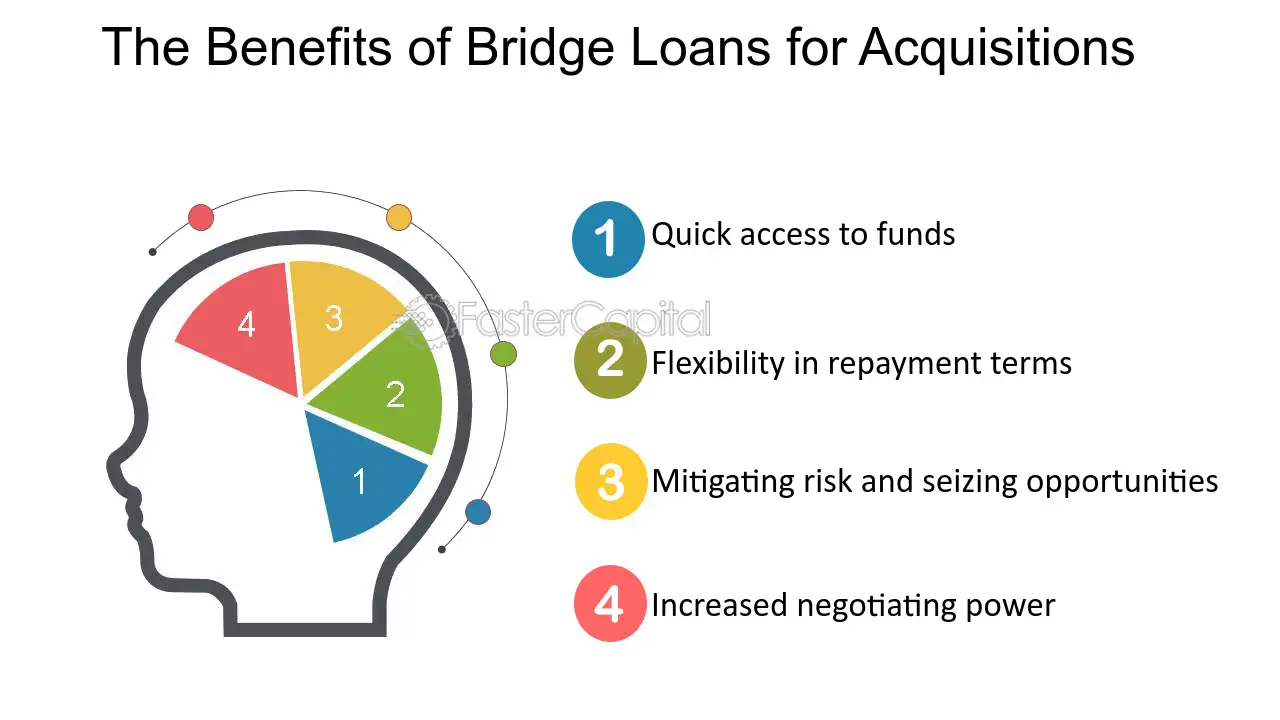 The Benefits of Bridge Loans for Acquisitions

4
3
2
1

1 Quick access to funds

2 Flexibility in repayment terms

3 Mitigating risk and seizing opportunities

4 Increased negotiating power

FasterCapital